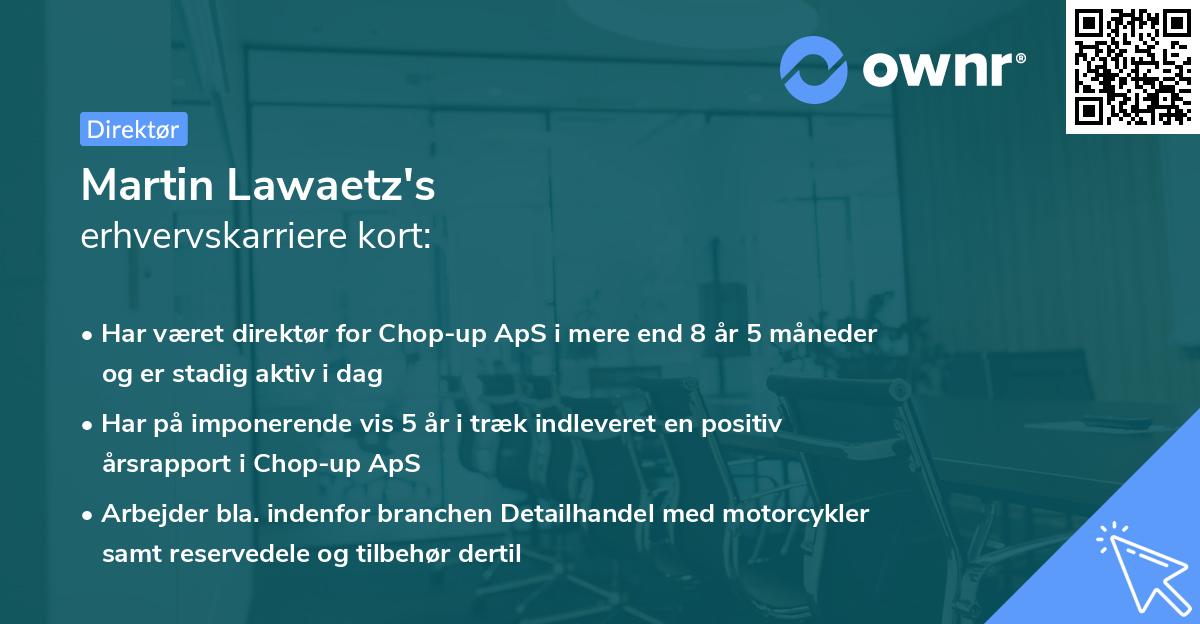 ownr®

Direktør

Martin Lawaetz's
erhvervskarriere kort:

• Har været direktør for Chop-up ApS i mere end 8 år 5 måneder og er stadig aktiv i dag

• Har på imponerende vis 5 år i træk indleveret en positiv årsrapport i Chop-up ApS

• Arbejder bla. indenfor branchen Detailhandel med motorcykler samt reservedele og tilbehør dertil